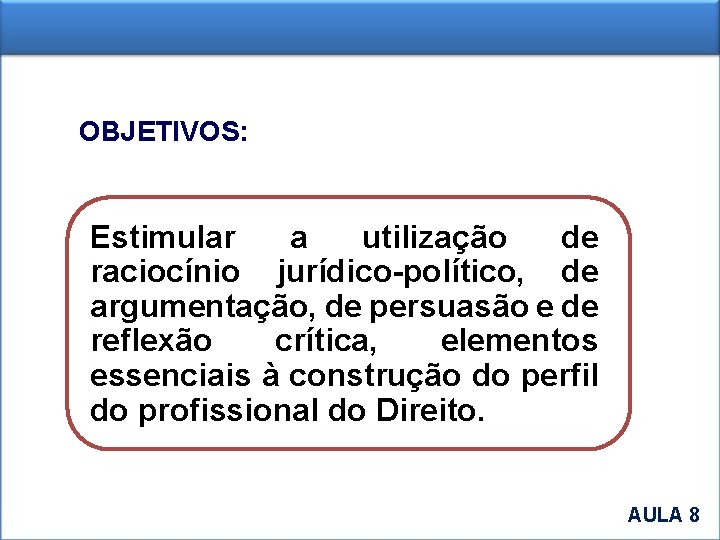 OBJETIVOS:

Estimular a utilização de raciocínio jurídico-político, de argumentação, de persuasão e de reflexão crítica, elementos essenciais à construção do perfil do profissional do Direito.

AULA 8